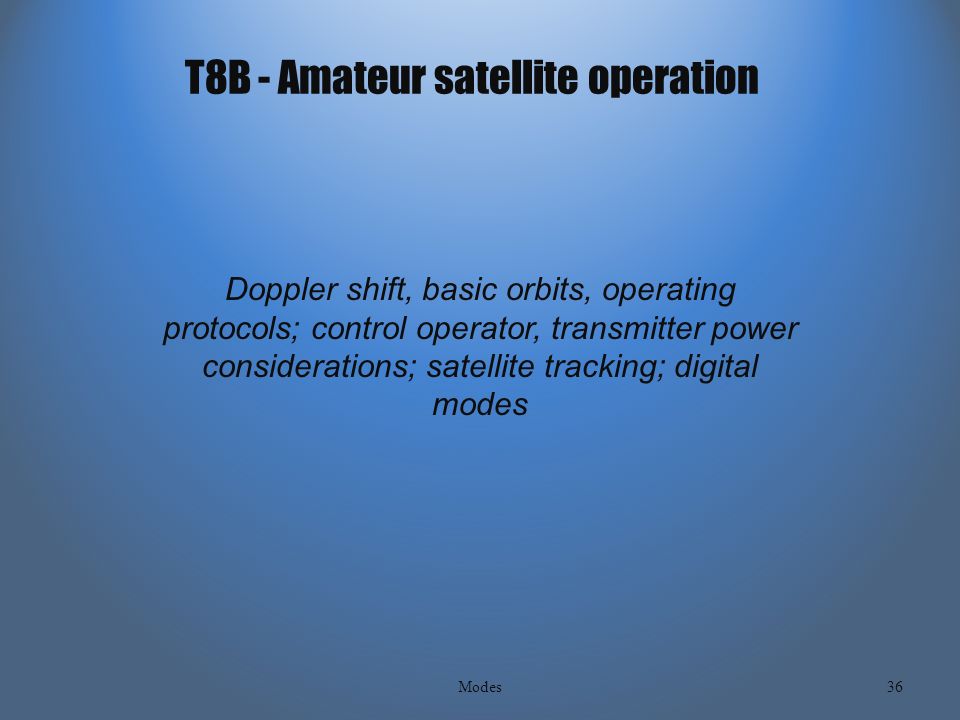 T8B - Amateur satellite operation

Doppler shift, basic orbits, operating protocols; control operator, transmitter power considerations; satellite tracking; digital modes

Modes

36